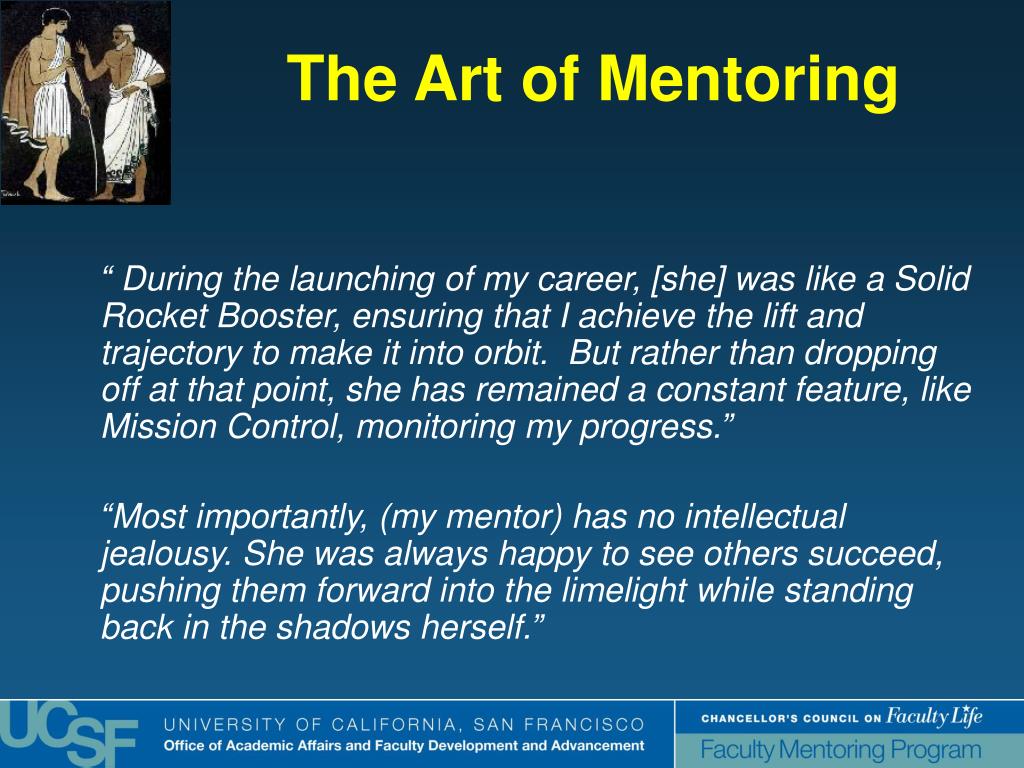 The Art of Mentoring

“ During the launching of my career, [she] was like a Solid Rocket Booster, ensuring that I achieve the lift and trajectory to make it into orbit. But rather than dropping off at that point, she has remained a constant feature, like Mission Control, monitoring my progress.”

“Most importantly, (my mentor) has no intellectual jealousy. She was always happy to see others succeed, pushing them forward into the limelight while standing back in the shadows herself.”

UCSF UNIVERSITY OF CALIFORNIA, SAN FRANCISCO
Office of Academic Affairs and Faculty Development and Advancement

CHANCELLOR'S COUNCIL ON Faculty Life
Faculty Mentoring Program